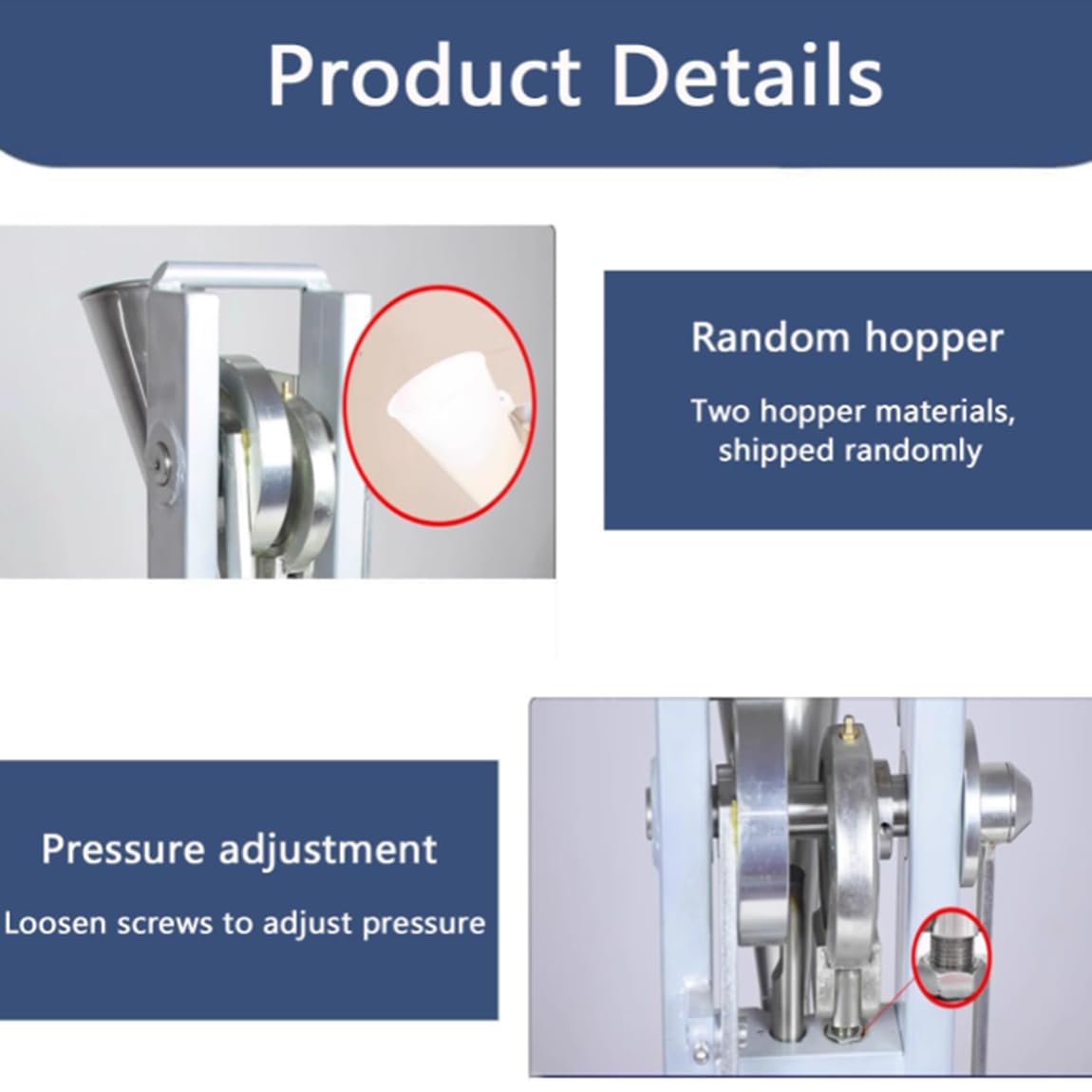 Product Details

Random hopper

Two hopper materials, shipped randomly

Pressure adjustment

Loosen screws to adjust pressure